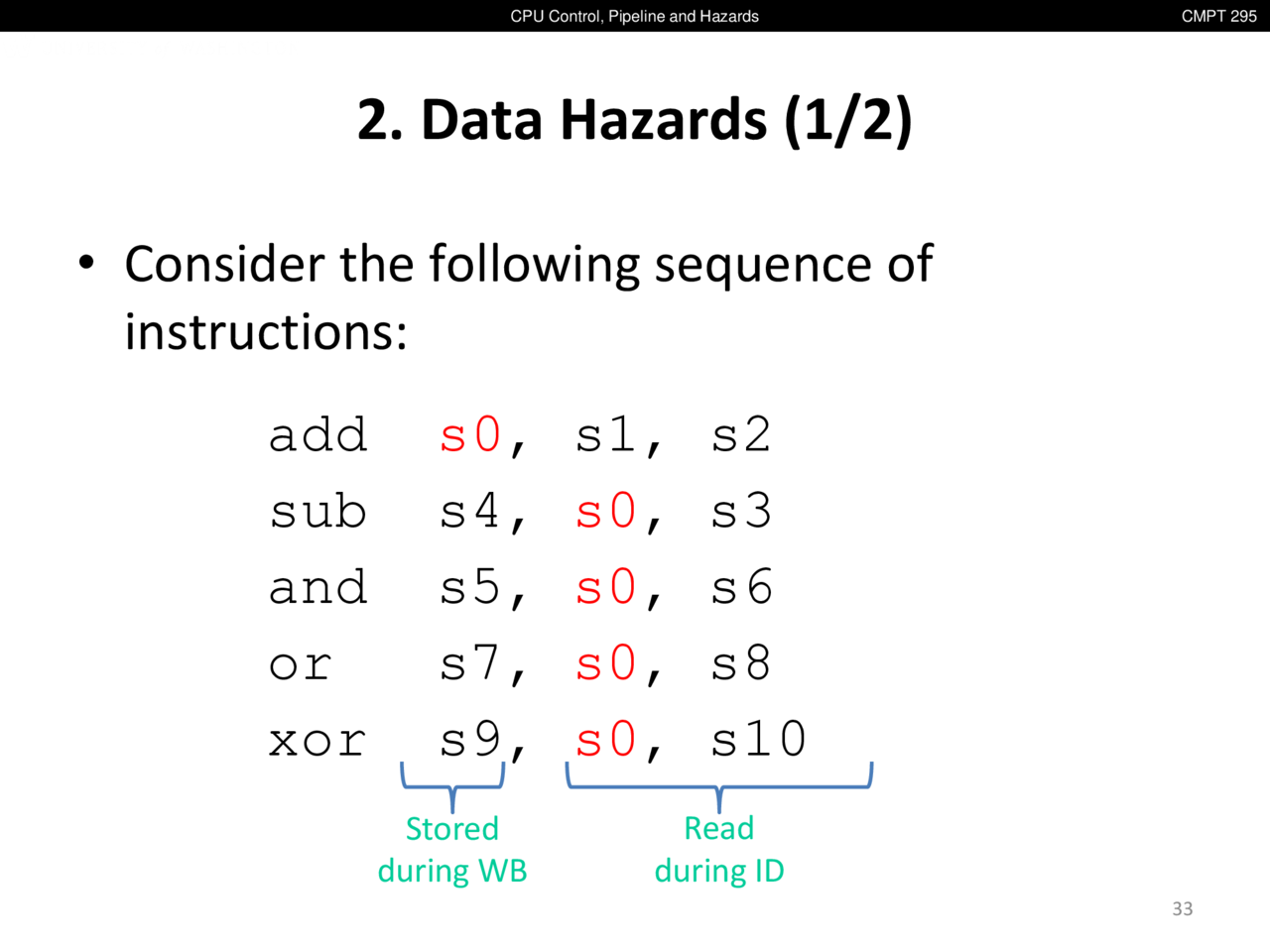 CPU Control, Pipeline and Hazards

CMPT 295

2. Data Hazards (1/2)

• Consider the following sequence of instructions:

add s0, s1, s2
sub s4, s0, s3
and s5, s0, s6
or s7, s0, s8
xor s9, s0, s10

Stored during WB

Read during ID

33